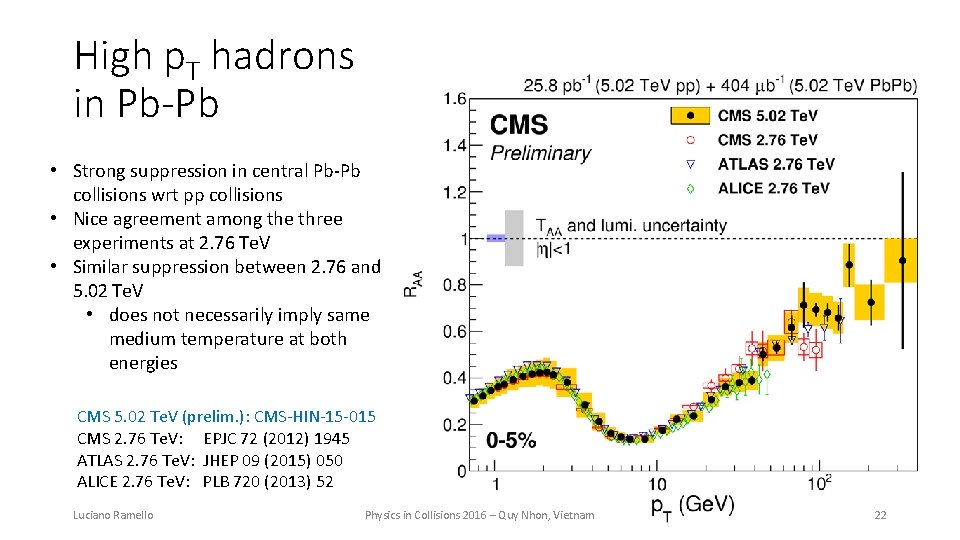 High $p_T$ hadrons in Pb-Pb

• Strong suppression in central Pb-Pb collisions wrt pp collisions
• Nice agreement among the three experiments at 2.76 TeV
• Similar suppression between 2.76 and 5.02 TeV
  • does not necessarily imply same medium temperature at both energies

CMS 5.02 TeV (prelim.): CMS-HIN-15-015
CMS 2.76 TeV: EPJC 72 (2012) 1945
ATLAS 2.76 TeV: JHEP 09 (2015) 050
ALICE 2.76 TeV: PLB 720 (2013) 52

25.8 $pb^{-1}$ (5.02 TeV pp) + 404 $\mu b^{-1}$ (5.02 TeV PbPb)

CMS
Preliminary

CMS 5.02 TeV
CMS 2.76 TeV
ATLAS 2.76 TeV
ALICE 2.76 TeV

$T_{AA}$ and lumi. uncertainty
$|\eta|<1$

0-5%

$R_{AA}$

1.6
1.4
1.2
1
0.8
0.6
0.4
0.2
0

1
10
$10^2$

$p_T$ (GeV)

Luciano Ramello

Physics in Collisions 2016 – Quy Nhon, Vietnam

22